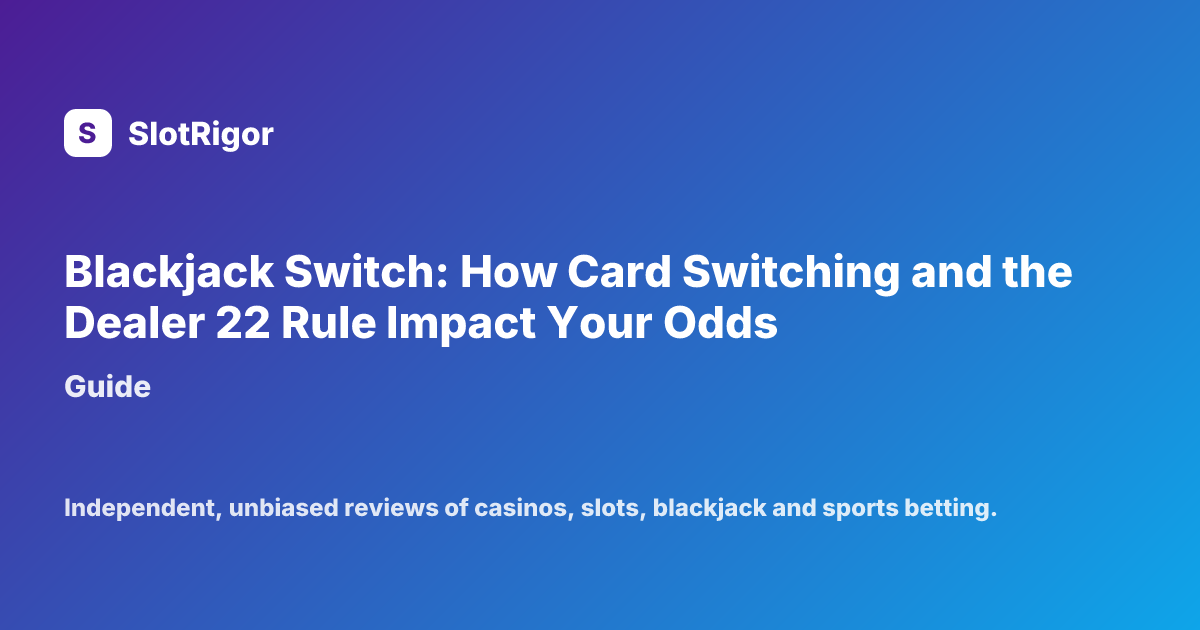 S SlotRigor

Blackjack Switch: How Card Switching and the Dealer 22 Rule Impact Your Odds

Guide

Independent, unbiased reviews of casinos, slots, blackjack and sports betting.